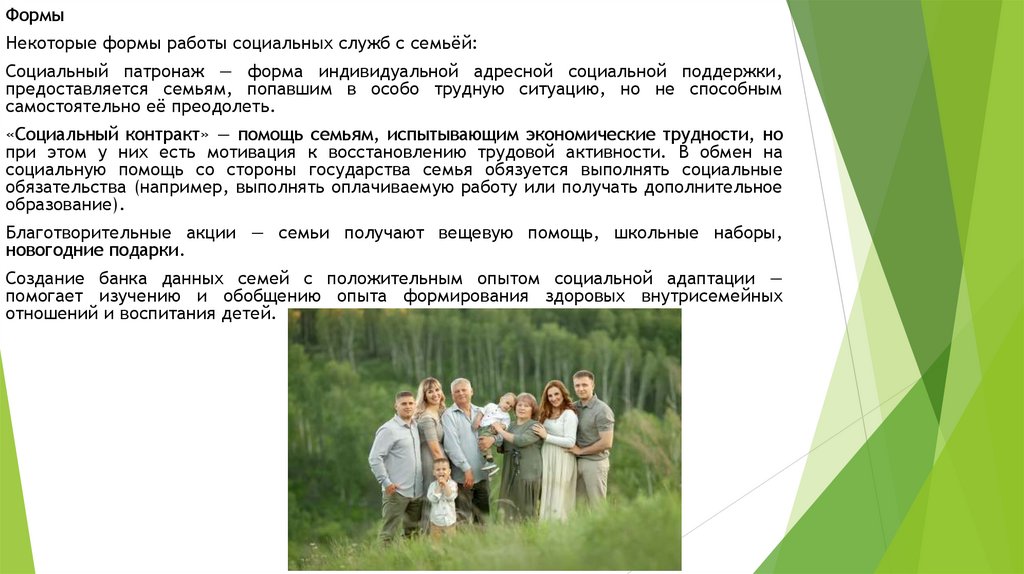 Формы

Некоторые формы работы социальных служб с семьёй:

Социальный патронаж — форма индивидуальной адресной социальной поддержки, предоставляется семьям, попавшим в особо трудную ситуацию, но не способным самостоятельно её преодолеть.

«Социальный контракт» — помощь семьям, испытывающим экономические трудности, но при этом у них есть мотивация к восстановлению трудовой активности. В обмен на социальную помощь со стороны государства семья обязуется выполнять социальные обязательства (например, выполнять оплачиваемую работу или получать дополнительное образование).

Благотворительные акции — семьи получают вещевую помощь, школьные наборы, новогодние подарки.

Создание банка данных семей с положительным опытом социальной адаптации — помогает изучению и обобщению опыта формирования здоровых внутрисемейных отношений и воспитания детей.